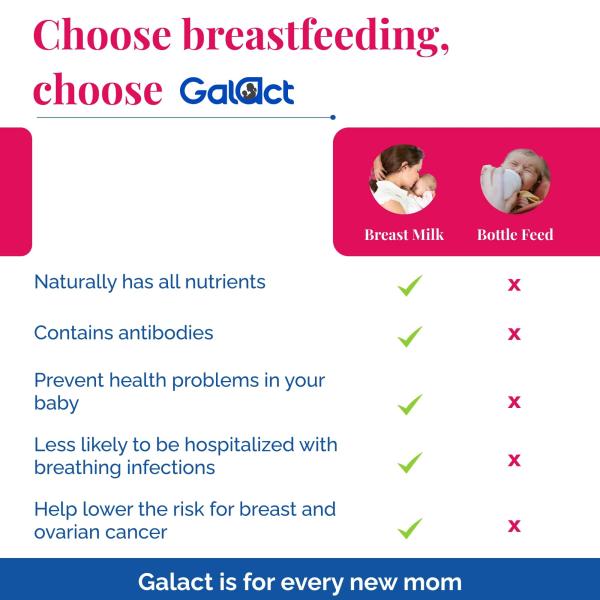 Choose breastfeeding, choose Galact

| | Breast Milk | Bottle Feed |
|---|---|---|
| Naturally has all nutrients | ✓ | x |
| Contains antibodies | ✓ | x |
| Prevent health problems in your baby | ✓ | x |
| Less likely to be hospitalized with breathing infections | ✓ | x |
| Help lower the risk for breast and ovarian cancer | ✓ | x |

Galact is for every new mom